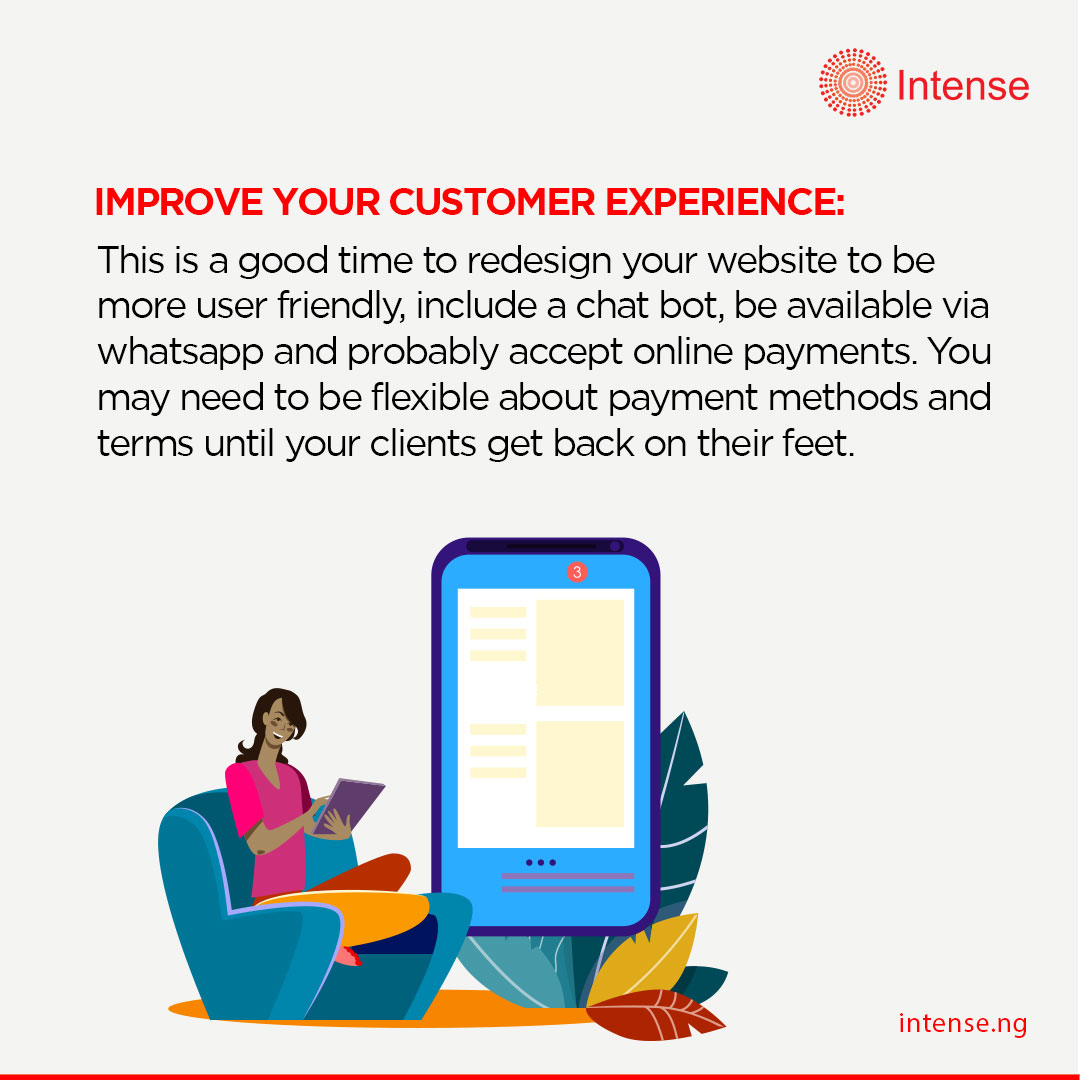 Intense

IMPROVE YOUR CUSTOMER EXPERIENCE:

This is a good time to redesign your website to be more user friendly, include a chat bot, be available via whatsapp and probably accept online payments. You may need to be flexible about payment methods and terms until your clients get back on their feet.

3

intense.ng